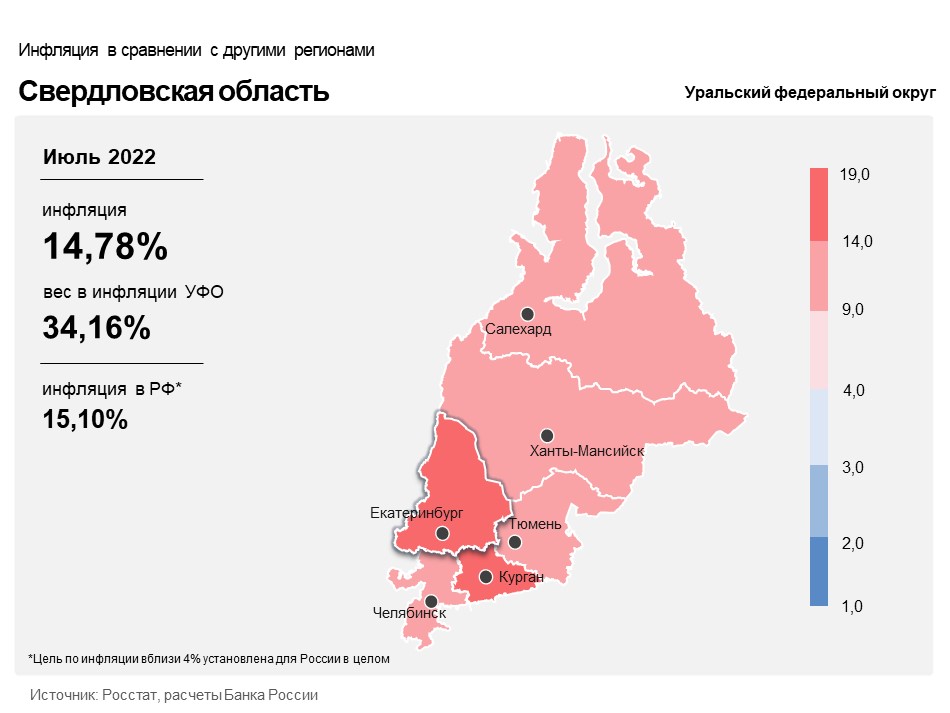 Инфляция в сравнении с другими регионами

Свердловская область

Уральский федеральный округ

Июль 2022

инфляция

14,78%

вес в инфляции УФО

34,16%

инфляция в РФ*

15,10%

Салехард

Ханты-Мансийск

Екатеринбург

Тюмень

Курган

Челябинск

19,0
14,0
9,0
4,0
3,0
2,0
1,0

*Цель по инфляции вблизи 4% установлена для России в целом

Источник: Росстат, расчеты Банка России